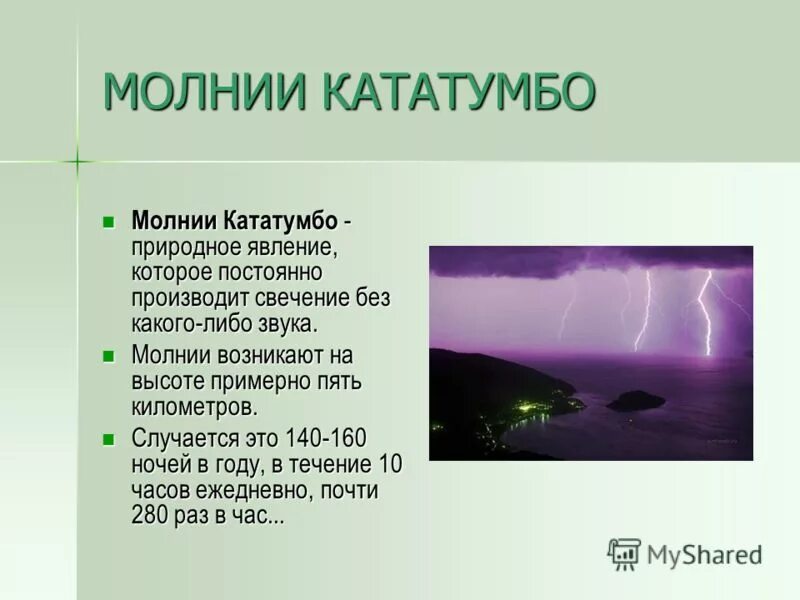 МОЛНИИ КАТАТУМБО

Молнии Кататумбо - природное явление, которое постоянно производит свечение без какого-либо звука.

Молнии возникают на высоте примерно пять километров.

Случается это 140-160 ночей в году, в течение 10 часов ежедневно, почти 280 раз в час...

MyShared